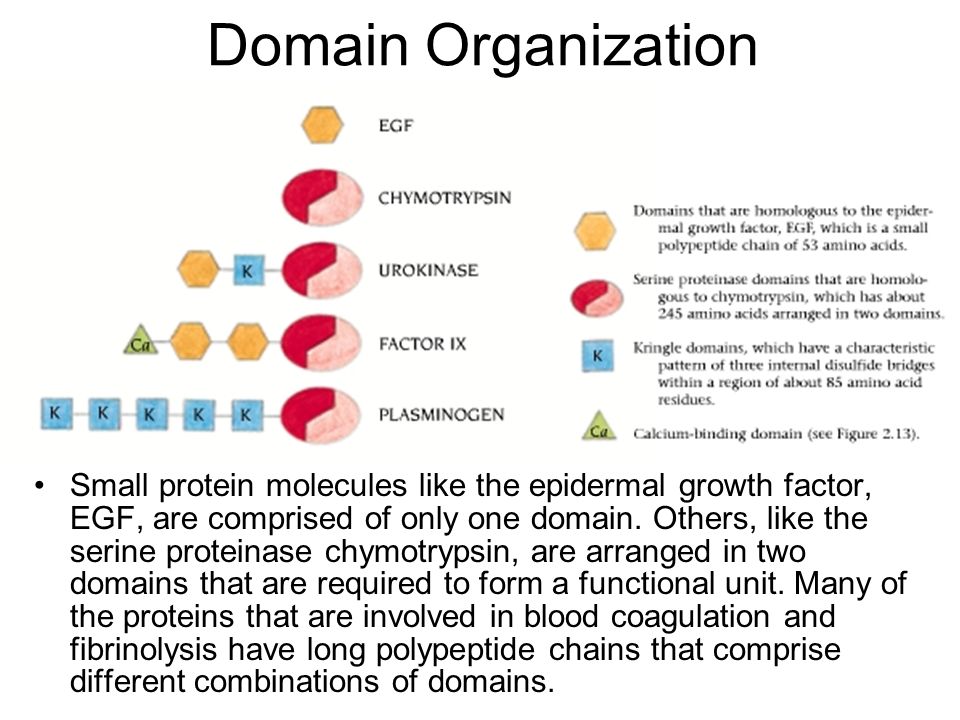 Domain Organization

EGF

CHYMOTRYPSIN

K

UROKINASE

Ca

FACTOR IX

K K K K K

PLASMINOGEN

Domains that are homologous to the epidermal growth factor, EGF, which is a small polypeptide chain of 53 amino acids.

Serine proteinase domains that are homologous to chymotrypsin, which has about 245 amino acids arranged in two domains.

K

Kringle domains, which have a characteristic pattern of three internal disulfide bridges within a region of about 85 amino acid residues.

Ca

Calcium-binding domain (see Figure 2.13).

• Small protein molecules like the epidermal growth factor, EGF, are comprised of only one domain. Others, like the serine proteinase chymotrypsin, are arranged in two domains that are required to form a functional unit. Many of the proteins that are involved in blood coagulation and fibrinolysis have long polypeptide chains that comprise different combinations of domains.